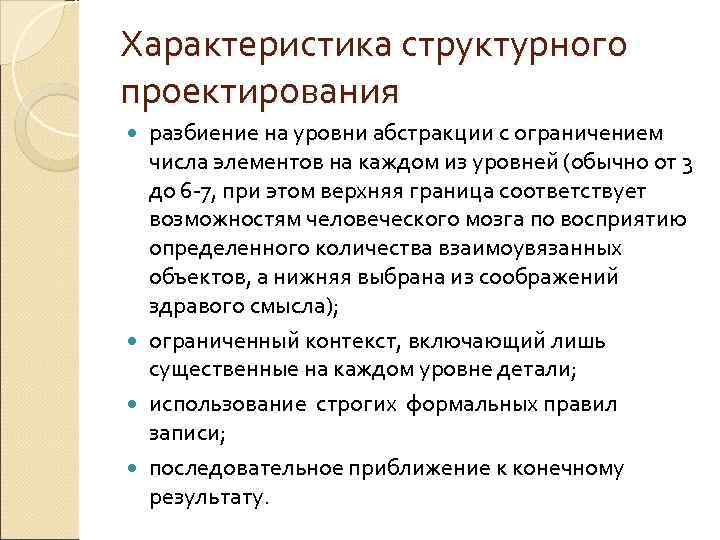 Характеристика структурного проектирования

- разбиение на уровни абстракции с ограничением числа элементов на каждом из уровней (обычно от 3 до 6-7, при этом верхняя граница соответствует возможностям человеческого мозга по восприятию определенного количества взаимоувязанных объектов, а нижняя выбрана из соображений здравого смысла);
- ограниченный контекст, включающий лишь существенные на каждом уровне детали;
- использование строгих формальных правил записи;
- последовательное приближение к конечному результату.